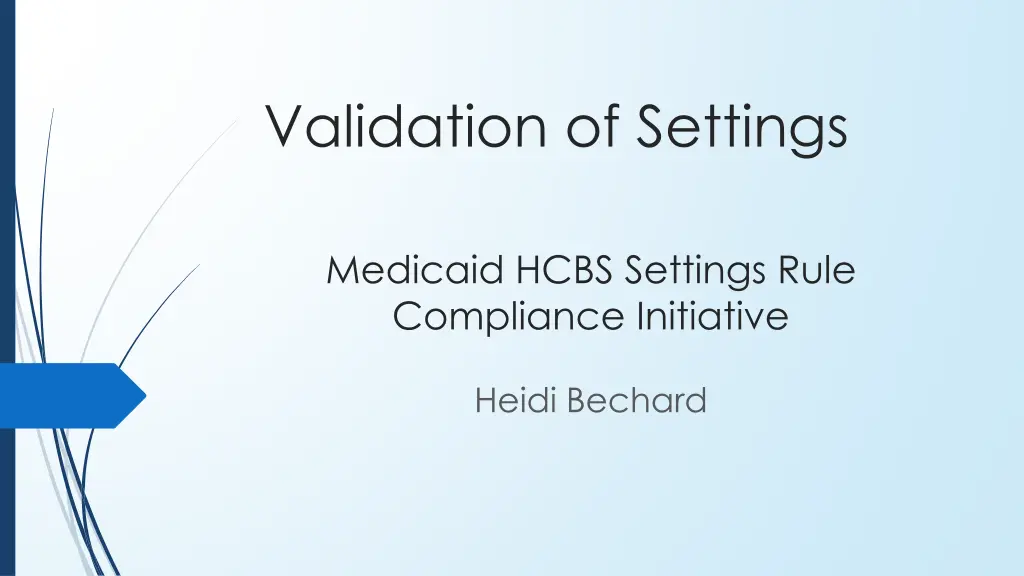 Validation of Settings

Medicaid HCBS Settings Rule Compliance Initiative

Heidi Bechard